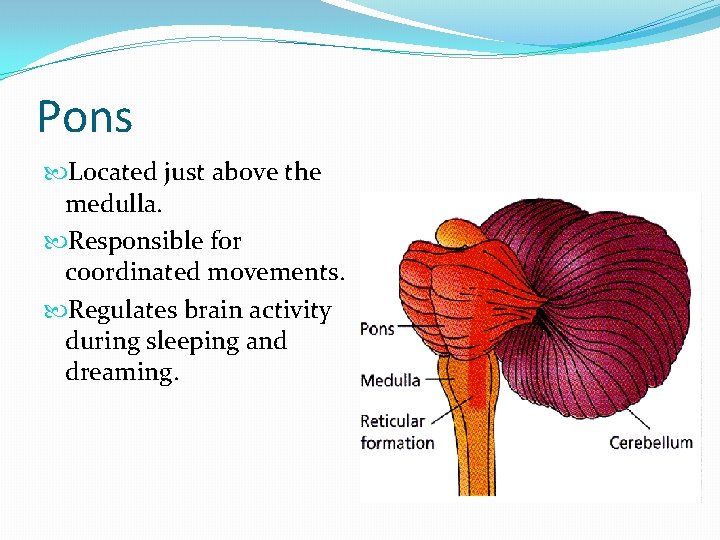 Pons

Located just above the medulla.

Responsible for coordinated movements.

Regulates brain activity during sleeping and dreaming.

Pons

Medulla

Reticular formation

Cerebellum